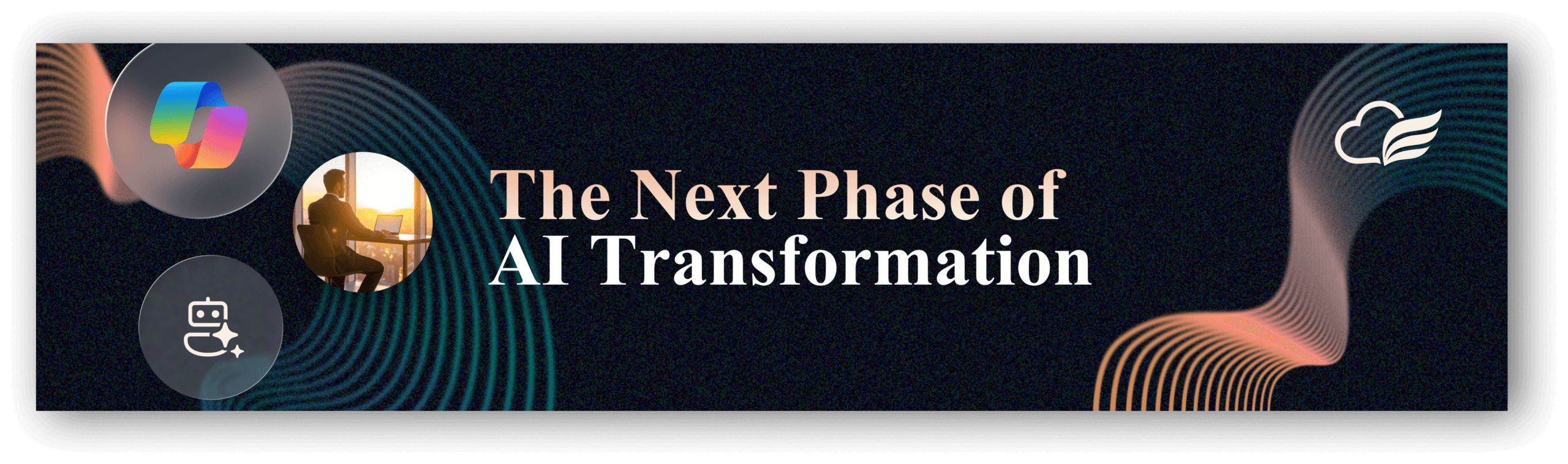 The Next Phase of
AI Transformation